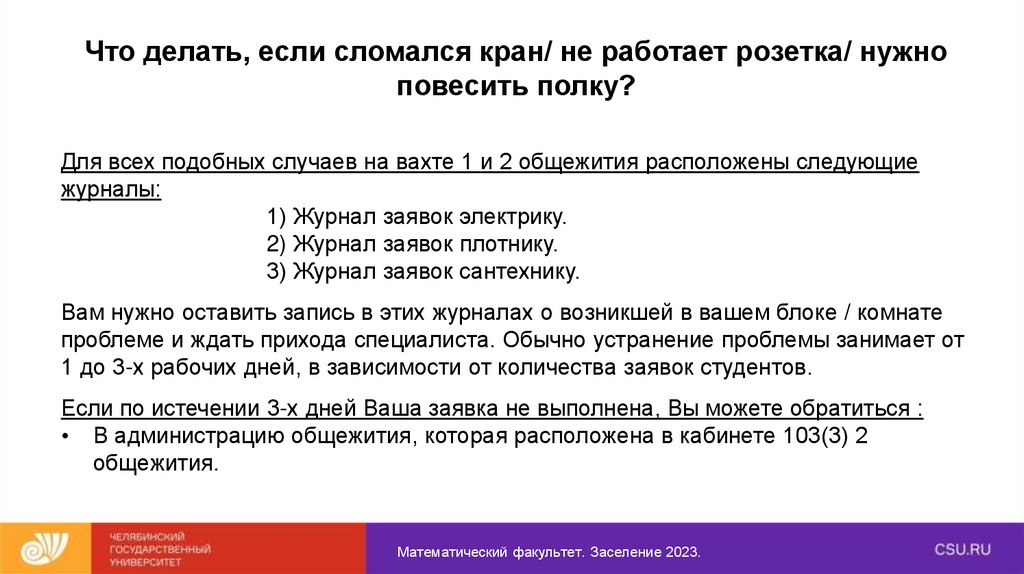 Что делать, если сломался кран/ не работает розетка/ нужно повесить полку?

Для всех подобных случаев на вахте 1 и 2 общежития расположены следующие журналы:

1) Журнал заявок электрику.
2) Журнал заявок плотнику.
3) Журнал заявок сантехнику.

Вам нужно оставить запись в этих журналах о возникшей в вашем блоке / комнате проблеме и ждать прихода специалиста. Обычно устранение проблемы занимает от 1 до 3-х рабочих дней, в зависимости от количества заявок студентов.

Если по истечении 3-х дней Ваша заявка не выполнена, Вы можете обратиться :
• В администрацию общежития, которая расположена в кабинете 103(3) 2 общежития.

ЧЕЛЯБИНСКИЙ ГОСУДАРСТВЕННЫЙ УНИВЕРСИТЕТ

Математический факультет. Заселение 2023.

CSU.RU